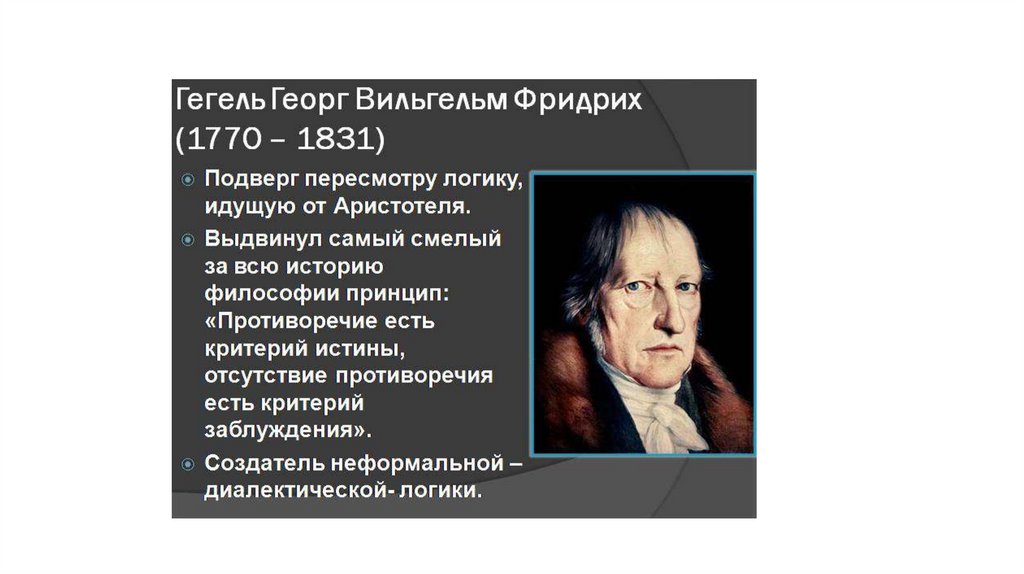 Гегель Георг Вильгельм Фридрих (1770 – 1831)

Подверг пересмотру логику, идущую от Аристотеля.

Выдвинул самый смелый за всю историю философии принцип: «Противоречие есть критерий истины, отсутствие противоречия есть критерий заблуждения».

Создатель неформальной – диалектической- логики.